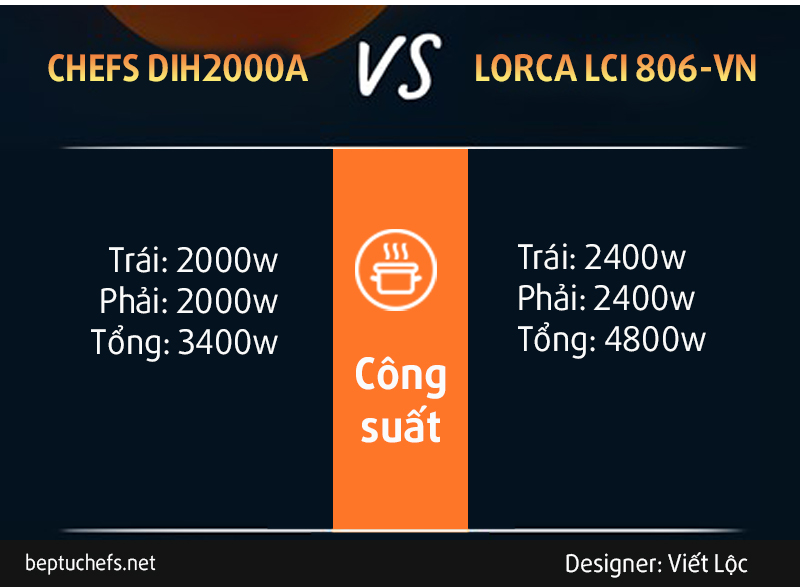 CHEFS DIH2000A VS LORCA LCI 806-VN

Trái: 2000w
Phải: 2000w
Tổng: 3400w

Công suất

Trái: 2400w
Phải: 2400w
Tổng: 4800w

beptuchefs.net

Designer: Viết Lộc